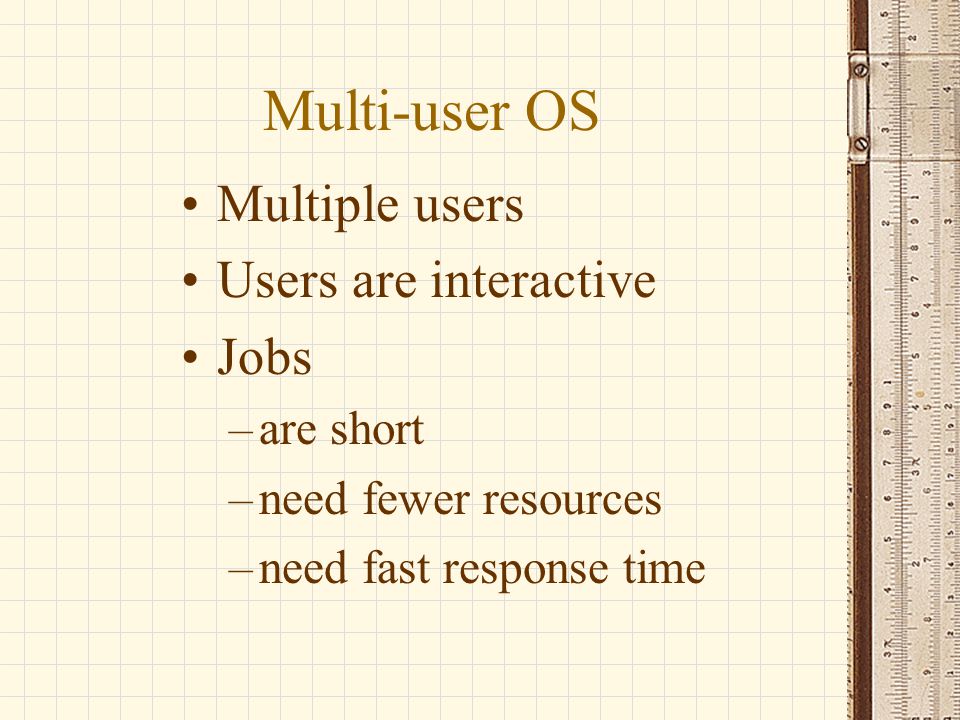 Multi-user OS

• Multiple users
• Users are interactive
• Jobs
– are short
– need fewer resources
– need fast response time